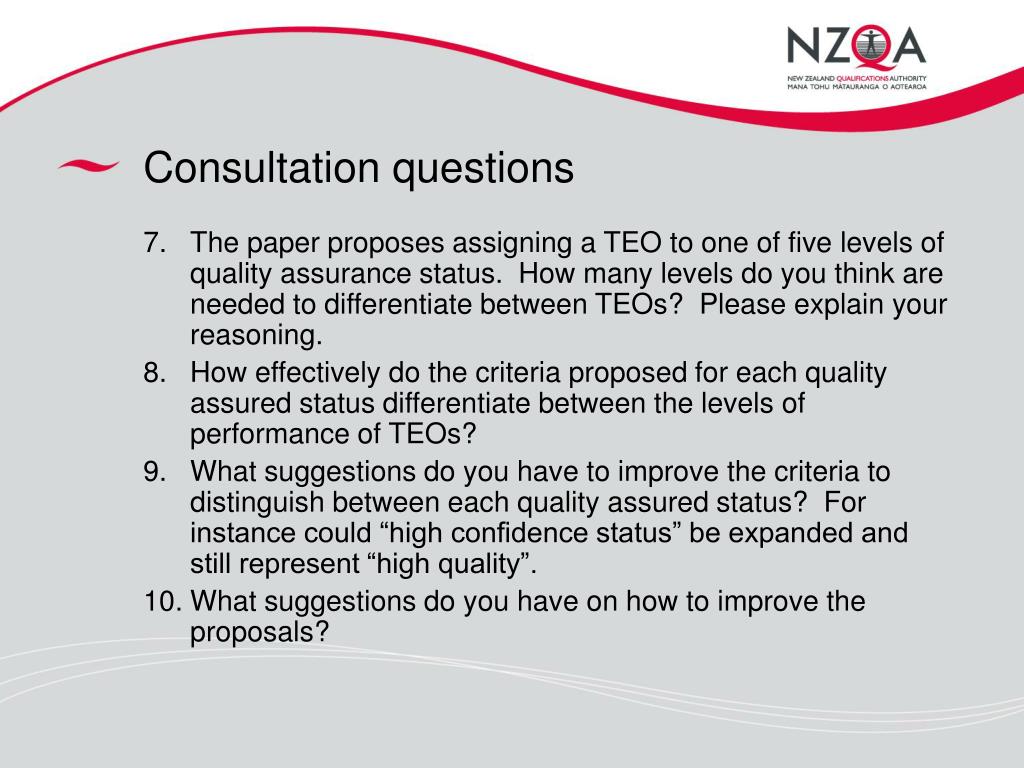 NZQA
NEW ZEALAND QUALIFICATIONS AUTHORITY
MANA TOHU MATAURANGA O AOTEAROA

Consultation questions

7. The paper proposes assigning a TEO to one of five levels of quality assurance status. How many levels do you think are needed to differentiate between TEOs? Please explain your reasoning.
8. How effectively do the criteria proposed for each quality assured status differentiate between the levels of performance of TEOs?
9. What suggestions do you have to improve the criteria to distinguish between each quality assured status? For instance could “high confidence status” be expanded and still represent “high quality”.
10. What suggestions do you have on how to improve the proposals?